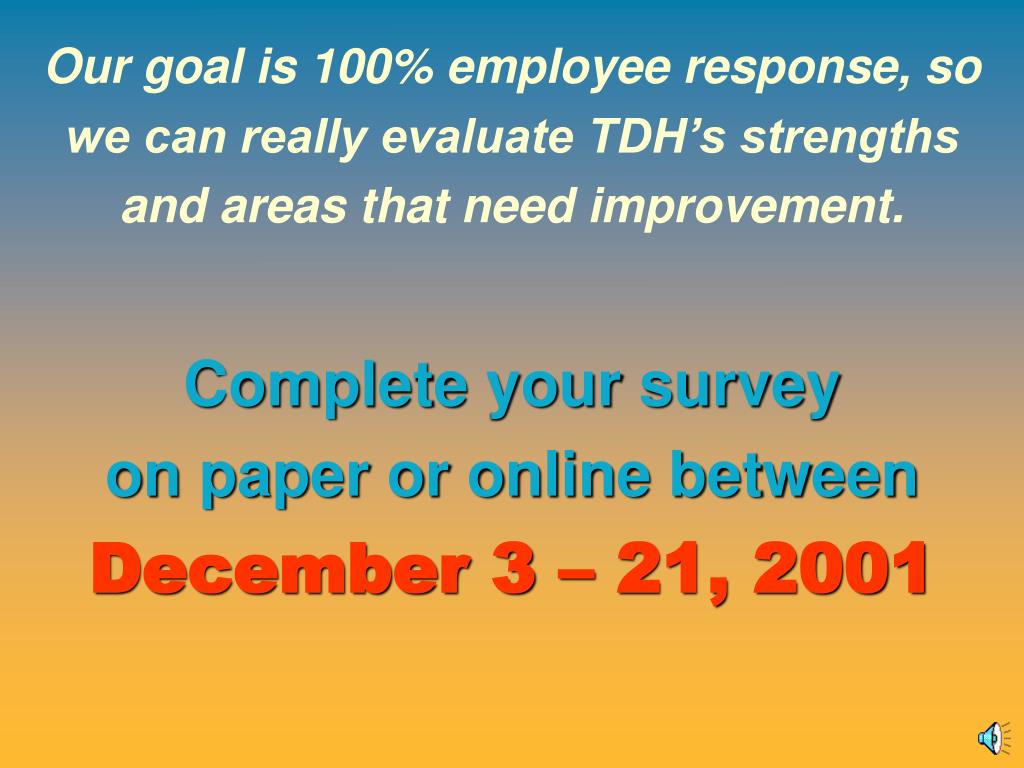 Our goal is 100% employee response, so we can really evaluate TDH’s strengths and areas that need improvement.

Complete your survey on paper or online between

December 3 – 21, 2001